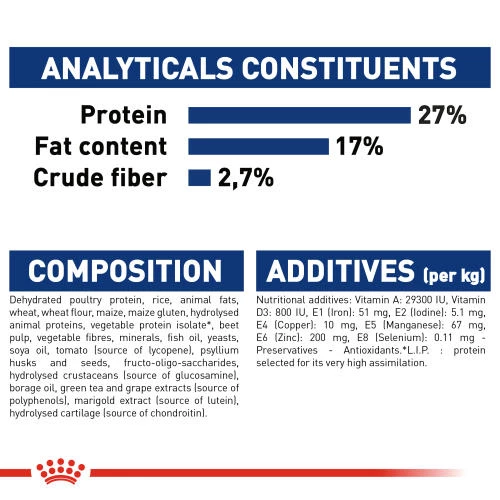 ANALYTICALS CONSTITUENTS

Protein 27%
Fat content 17%
Crude fiber 2,7%

COMPOSITION

Dehydrated poultry protein, rice, animal fats, wheat, wheat flour, maize, maize gluten, hydrolysed animal proteins, vegetable protein isolate*, beet pulp, vegetable fibres, minerals, fish oil, yeasts, soya oil, tomato (source of lycopene), psyllium husks and seeds, fructo-oligo-saccharides, hydrolysed crustaceans (source of glucosamine), borage oil, green tea and grape extracts (source of polyphenols), marigold extract (source of lutein), hydrolysed cartilage (source of chondroitin).

ADDITIVES (per kg)

Nutritional additives: Vitamin A: 29300 IU, Vitamin D3: 800 IU, E1 (Iron): 51 mg, E2 (Iodine): 5.1 mg, E4 (Copper): 10 mg, E5 (Manganese): 67 mg, E6 (Zinc): 200 mg, E8 (Selenium): 0.11 mg - Preservatives - Antioxidants.*L.I.P. : protein selected for its very high assimilation.